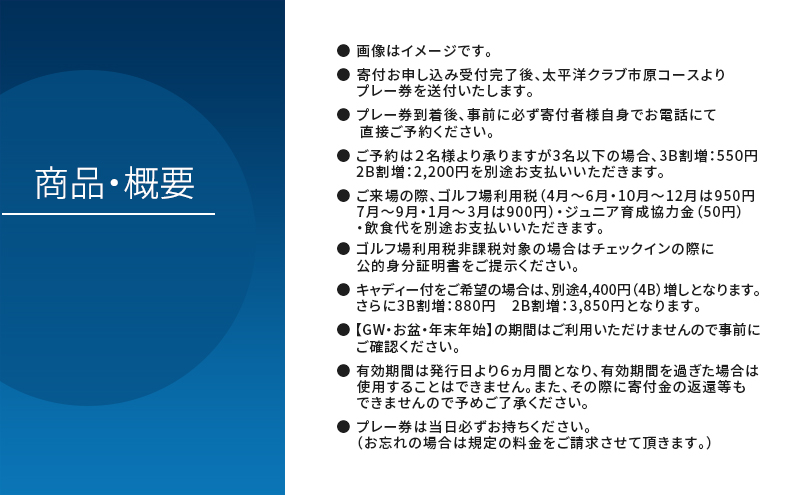 商品・概要

● 画像はイメージです。

● 寄付お申し込み受付完了後、太平洋クラブ市原コースよりプレー券を送付いたします。

● プレー券到着後、事前に必ず寄付者様自身でお電話にて直接ご予約ください。

● ご予約は2名様より承りますが3名以下の場合、3B割増：550円 2B割増：2,200円を別途お支払いいただきます。

● ご来場の際、ゴルフ場利用税（4月～6月・10月～12月は950円 7月～9月・1月～3月は900円）・ジュニア育成協力金（50円）・飲食代を別途お支払いいただきます。

● ゴルフ場利用税非課税対象の場合はチェックインの際に公的身分証明書をご提示ください。

● キャディー付をご希望の場合は、別途4,400円（4B）増しとなります。さらに3B割増：880円　2B割増：3,850円となります。

●【GW・お盆・年末年始】の期間はご利用いただけませんので事前にご確認ください。

● 有効期間は発行日より6ヵ月間となり、有効期間を過ぎた場合は使用することはできません。また、その際に寄付金の返還等もできませんので予めご了承ください。

● プレー券は当日必ずお持ちください。（お忘れの場合は規定の料金をご請求させて頂きます。）